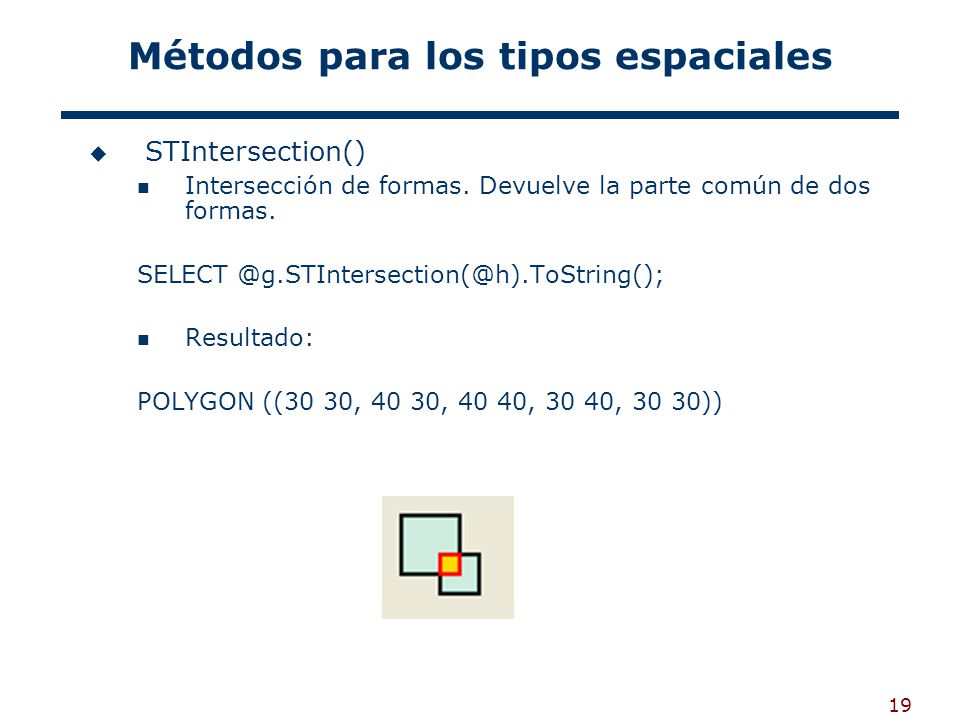 Métodos para los tipos espaciales

STIntersection()

Intersección de formas. Devuelve la parte común de dos formas.

SELECT @g.STIntersection(@h).ToString();

Resultado:

POLYGON ((30 30, 40 30, 40 40, 30 40, 30 30))

19